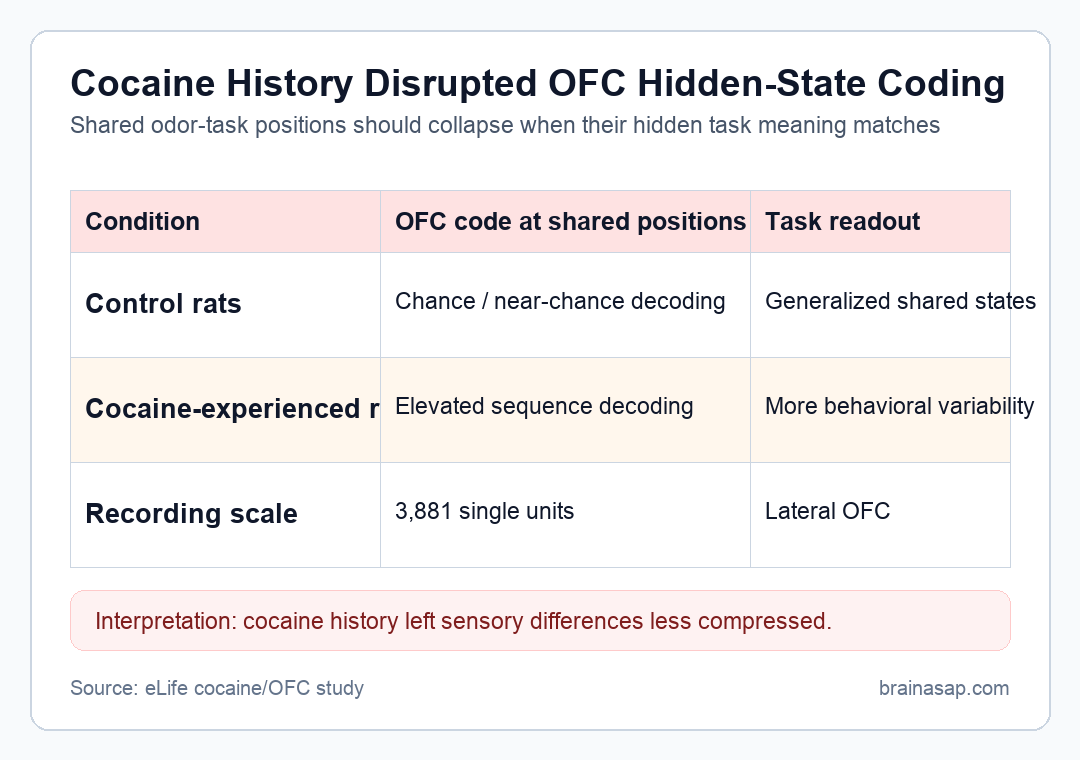 Cocaine History Disrupted OFC Hidden-State Coding
Shared odor-task positions should collapse when their hidden task meaning matches

| Condition | OFC code at shared positions | Task readout |
|---|---|---|
| Control rats | Chance / near-chance decoding | Generalized shared states |
| Cocaine-experienced r | Elevated sequence decoding | More behavioral variability |
| Recording scale | 3,881 single units | Lateral OFC |

Interpretation: cocaine history left sensory differences less compressed.

Source: eLife cocaine/OFC study

brainasap.com